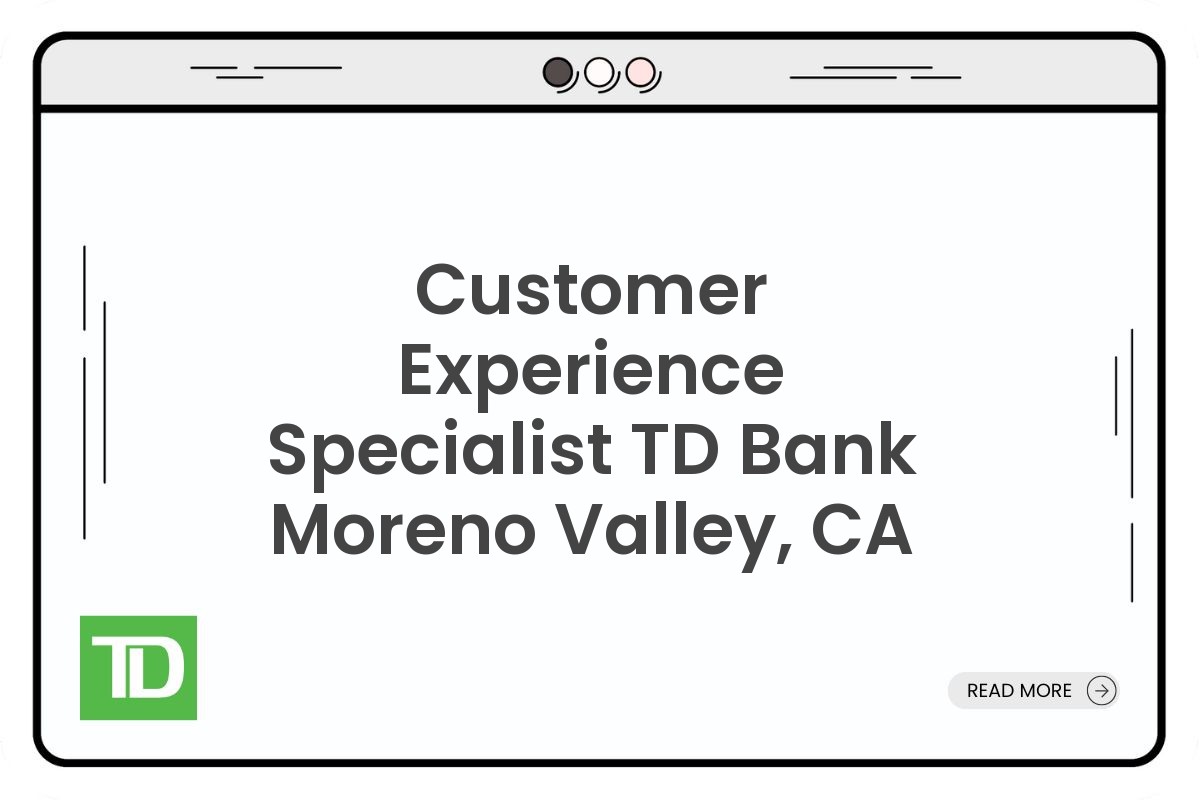 Customer Experience Specialist TD Bank Moreno Valley, CA

TD

READ MORE